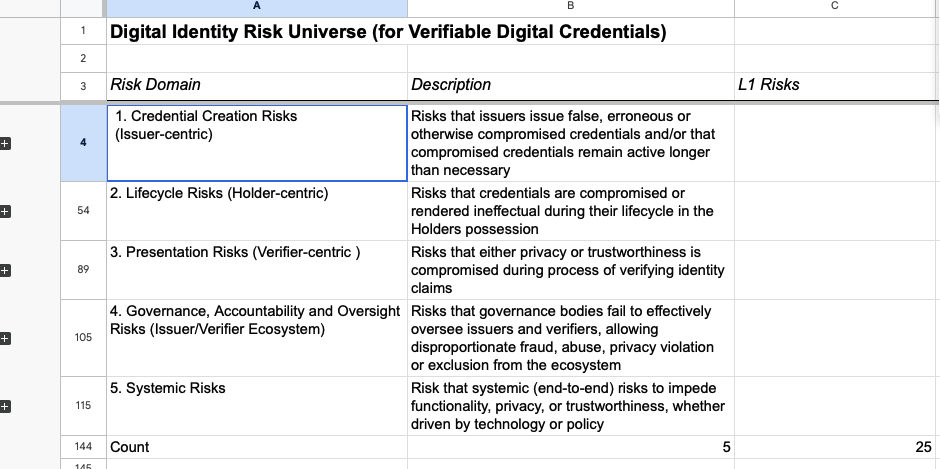 | | A | B | C |
|---|---|---|---|
| 1 | Digital Identity Risk Universe (for Verifiable Digital Credentials) | | |
| 2 | | | |
| 3 | Risk Domain | Description | L1 Risks |
| 4 | 1. Credential Creation Risks (Issuer-centric) | Risks that issuers issue false, erroneous or otherwise compromised credentials and/or that compromised credentials remain active longer than necessary | |
| 54 | 2. Lifecycle Risks (Holder-centric) | Risks that credentials are compromised or rendered ineffectual during their lifecycle in the Holders possession | |
| 89 | 3. Presentation Risks (Verifier-centric ) | Risks that either privacy or trustworthiness is compromised during process of verifying identity claims | |
| 105 | 4. Governance, Accountability and Oversight Risks (Issuer/Verifier Ecosystem) | Risks that governance bodies fail to effectively oversee issuers and verifiers, allowing disproportionate fraud, abuse, privacy violation or exclusion from the ecosystem | |
| 115 | 5. Systemic Risks | Risk that systemic (end-to-end) risks to impede functionality, privacy, or trustworthiness, whether driven by technology or policy | |
| 144 | Count | 5 | 25 |
| 145 | | | |